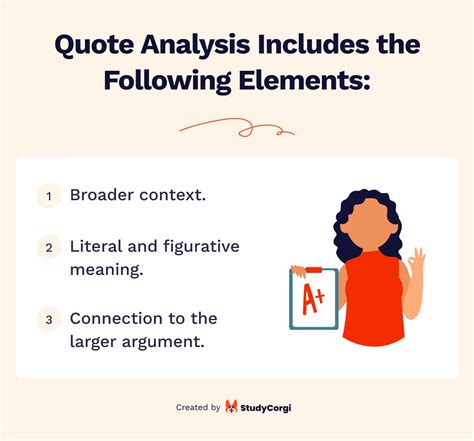 Quote Analysis Includes the Following Elements:

1 Broader context.

2 Literal and figurative meaning.

3 Connection to the larger argument.

A+

Created by StudyCorgi